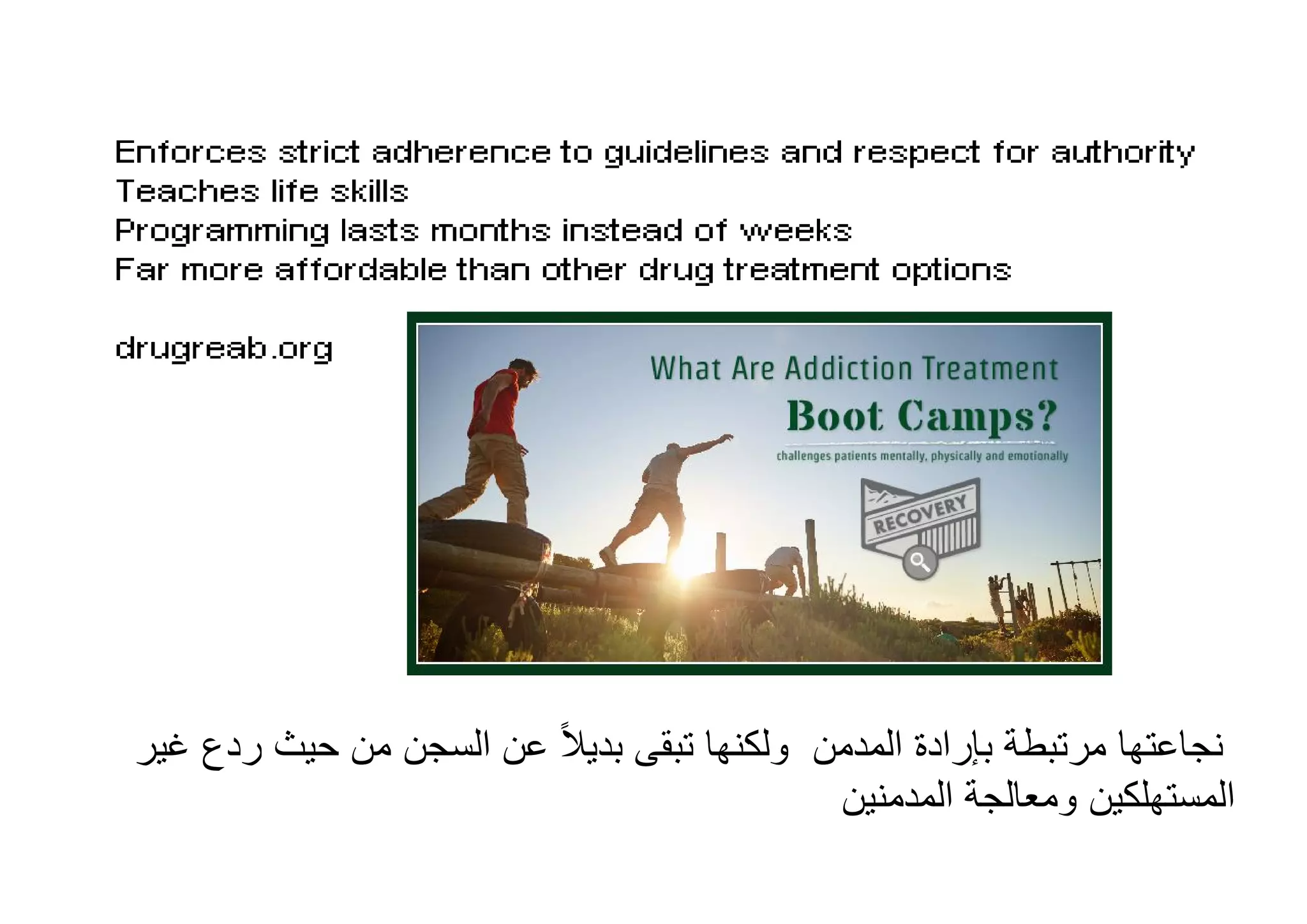 Enforces strict adherence to guidelines and respect for authority
Teaches life skills
Programming lasts months instead of weeks
Far more affordable than other drug treatment options

drugreab.org

What Are Addiction Treatment
Boot Camps?
challenges patients mentally, physically and emotionally
RECOVERY

نجاعتها مرتبطة بإرادة المدمن ولكنها تبقى بديلاً عن السجن من حيث ردع غير المستهلكين ومعالجة المدمنين